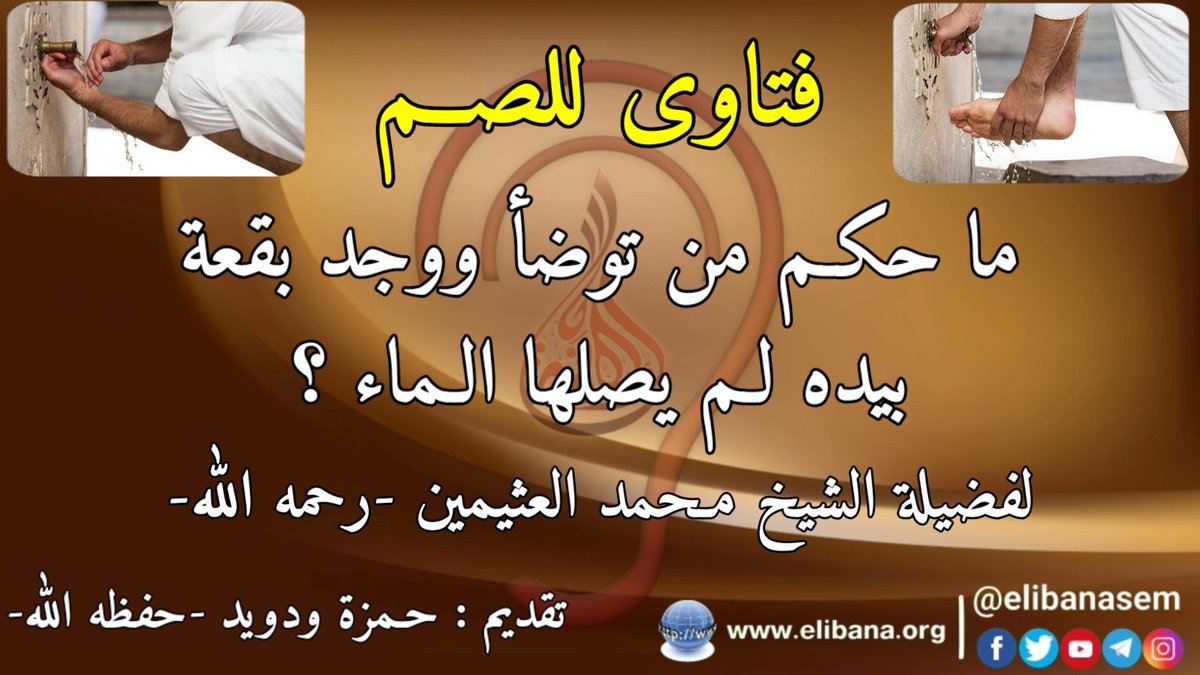 فتاوى للصم

ما حكم من توضأ ووجد بقعة بيده لم يصلها الماء ؟

لفضيلة الشيخ محمد العثيمين -رحمه الله-

تقديم : حمزة ودويد -حفظه الله-

http://ww

www.elibana.org

@elibanasem